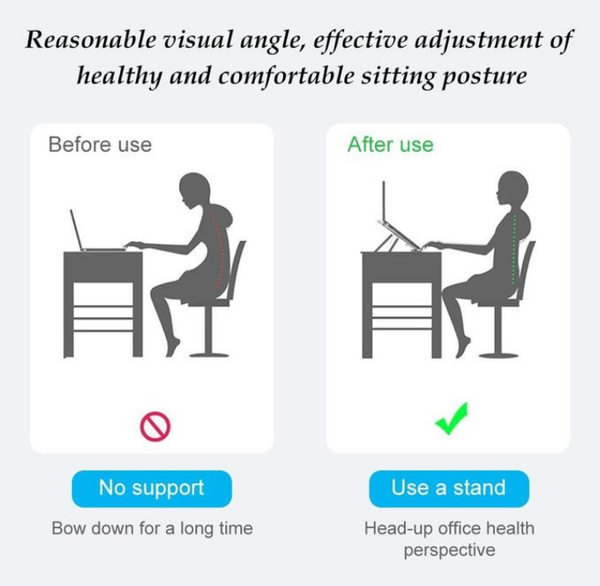 Reasonable visual angle, effective adjustment of healthy and comfortable sitting posture

Before use

No support

Bow down for a long time

After use

Use a stand

Head-up office health perspective